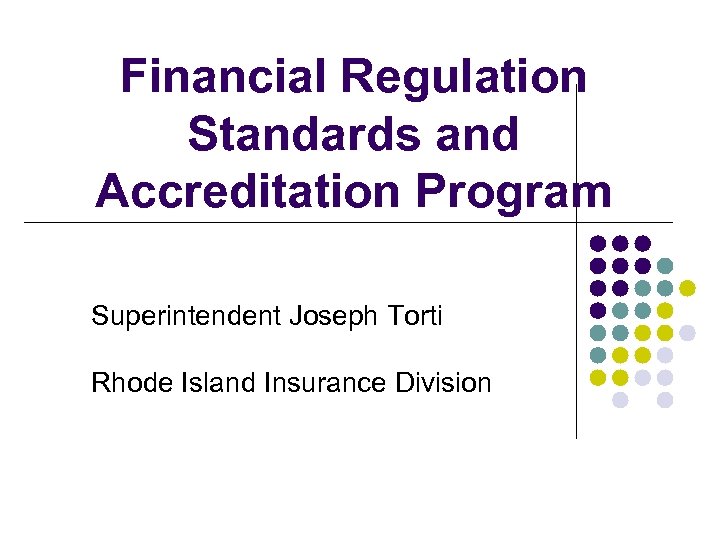 Financial Regulation Standards and Accreditation Program

Superintendent Joseph Torti

Rhode Island Insurance Division